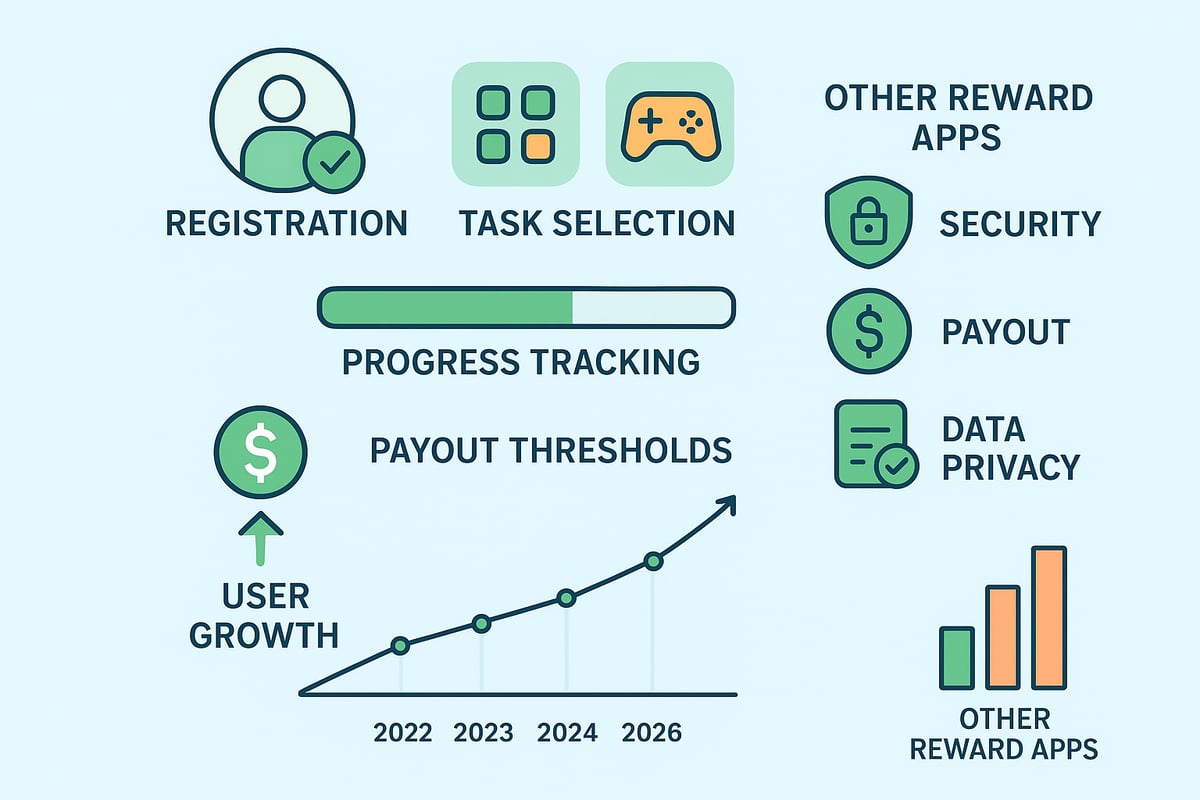 REGISTRATION

TASK SELECTION

OTHER REWARD APPS

SECURITY

PAYOUT

DATA PRIVACY

PROGRESS TRACKING

PAYOUT THRESHOLDS

USER GROWTH

2022 2023 2024 2026

OTHER REWARD APPS